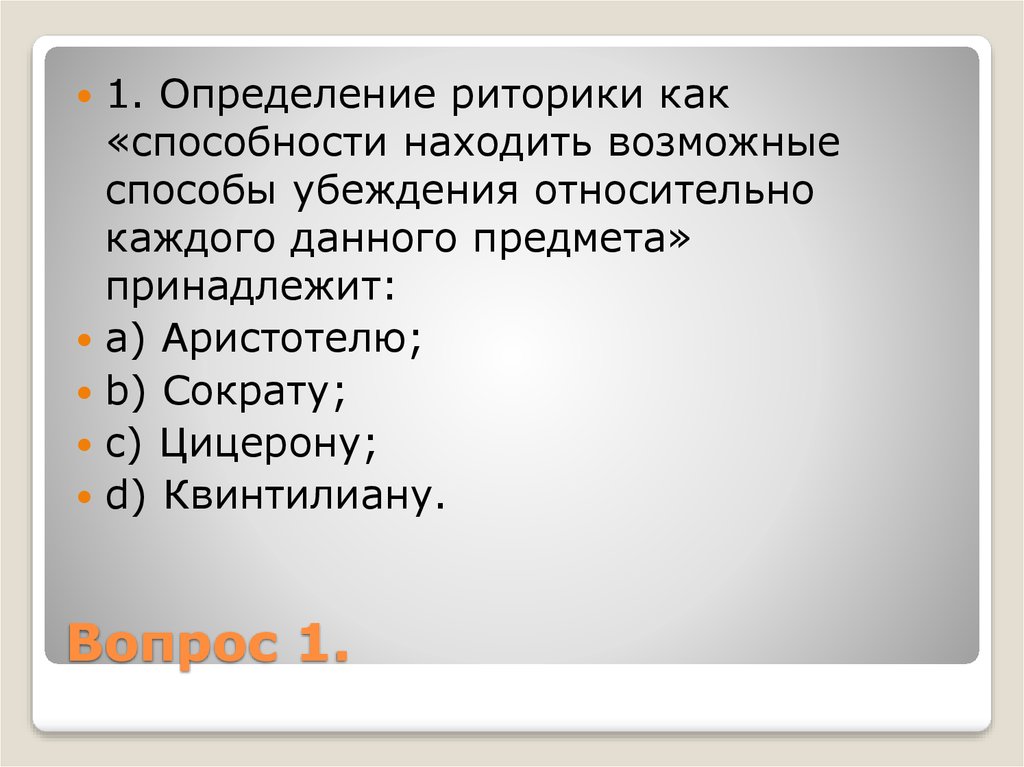 1. Определение риторики как «способности находить возможные способы убеждения относительно каждого данного предмета» принадлежит:

a) Аристотелю;

b) Сократу;

c) Цицерону;

d) Квинтилиану.

Вопрос 1.